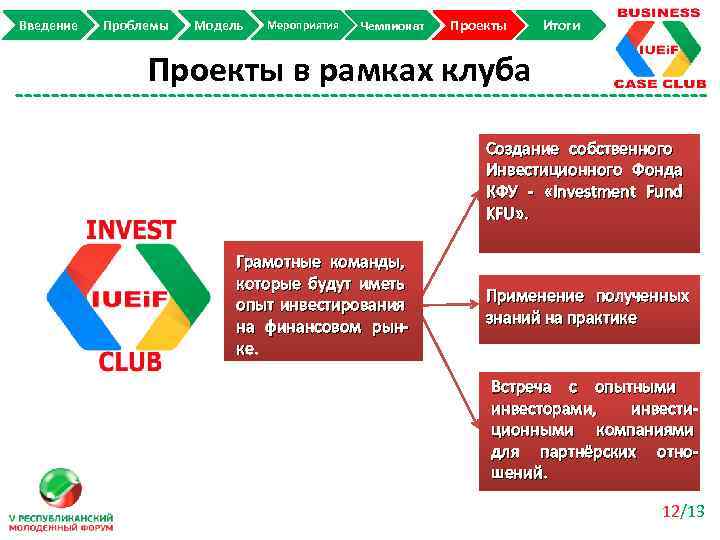 Введение Проблемы Модель Мероприятия Чемпионат Проекты Итоги

BUSINESS
IUEiF
CASE CLUB

Проекты в рамках клуба

INVEST
IUEiF
CLUB

Грамотные команды, которые будут иметь опыт инвестирования на финансовом рынке.

Создание собственного Инвестиционного Фонда КФУ - «Investment Fund KFU».

Применение полученных знаний на практике

Встреча с опытными инвесторами, инвестиционными компаниями для партнёрских отношений.

V РЕСПУБЛИКАНСКИЙ МОЛОДЕЖНЫЙ ФОРУМ

12/13